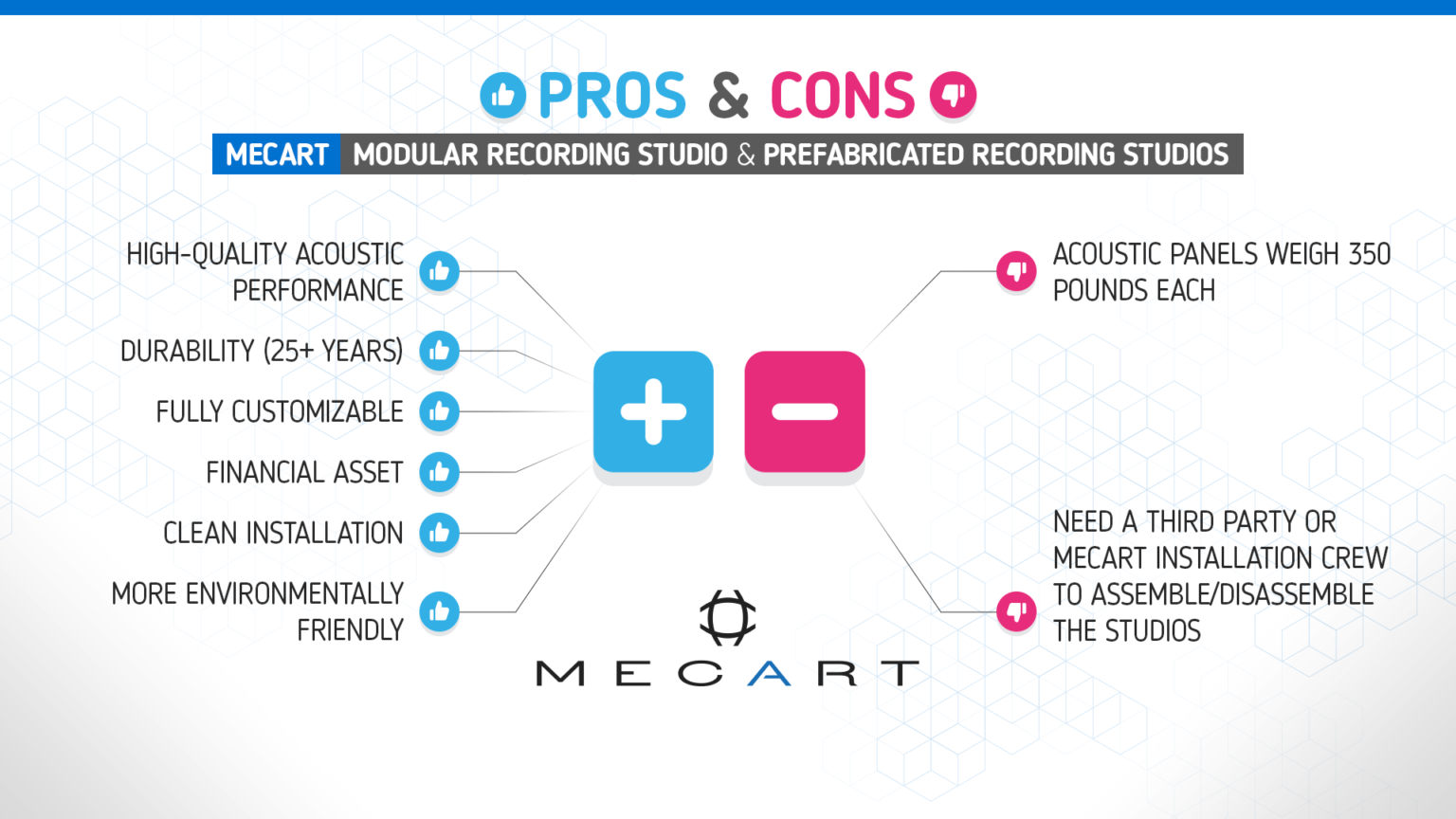 PROS & CONS

MECART MODULAR RECORDING STUDIO & PREFABRICATED RECORDING STUDIOS

HIGH-QUALITY ACOUSTIC PERFORMANCE

DURABILITY (25+ YEARS)

FULLY CUSTOMIZABLE

FINANCIAL ASSET

CLEAN INSTALLATION

MORE ENVIRONMENTALLY FRIENDLY

ACOUSTIC PANELS WEIGH 350 POUNDS EACH

NEED A THIRD PARTY OR MECART INSTALLATION CREW TO ASSEMBLE/DISASSEMBLE THE STUDIOS

MECART